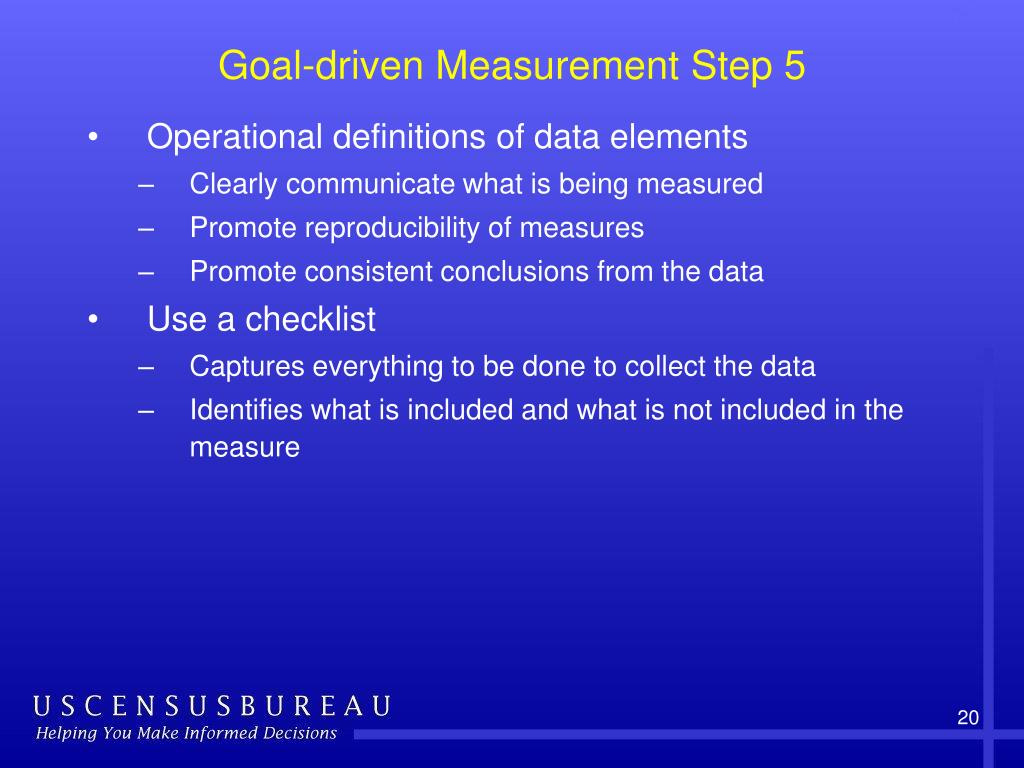 Goal-driven Measurement Step 5

• Operational definitions of data elements
– Clearly communicate what is being measured
– Promote reproducibility of measures
– Promote consistent conclusions from the data
• Use a checklist
– Captures everything to be done to collect the data
– Identifies what is included and what is not included in the measure

USCENSUSBUREAU
Helping You Make Informed Decisions

20